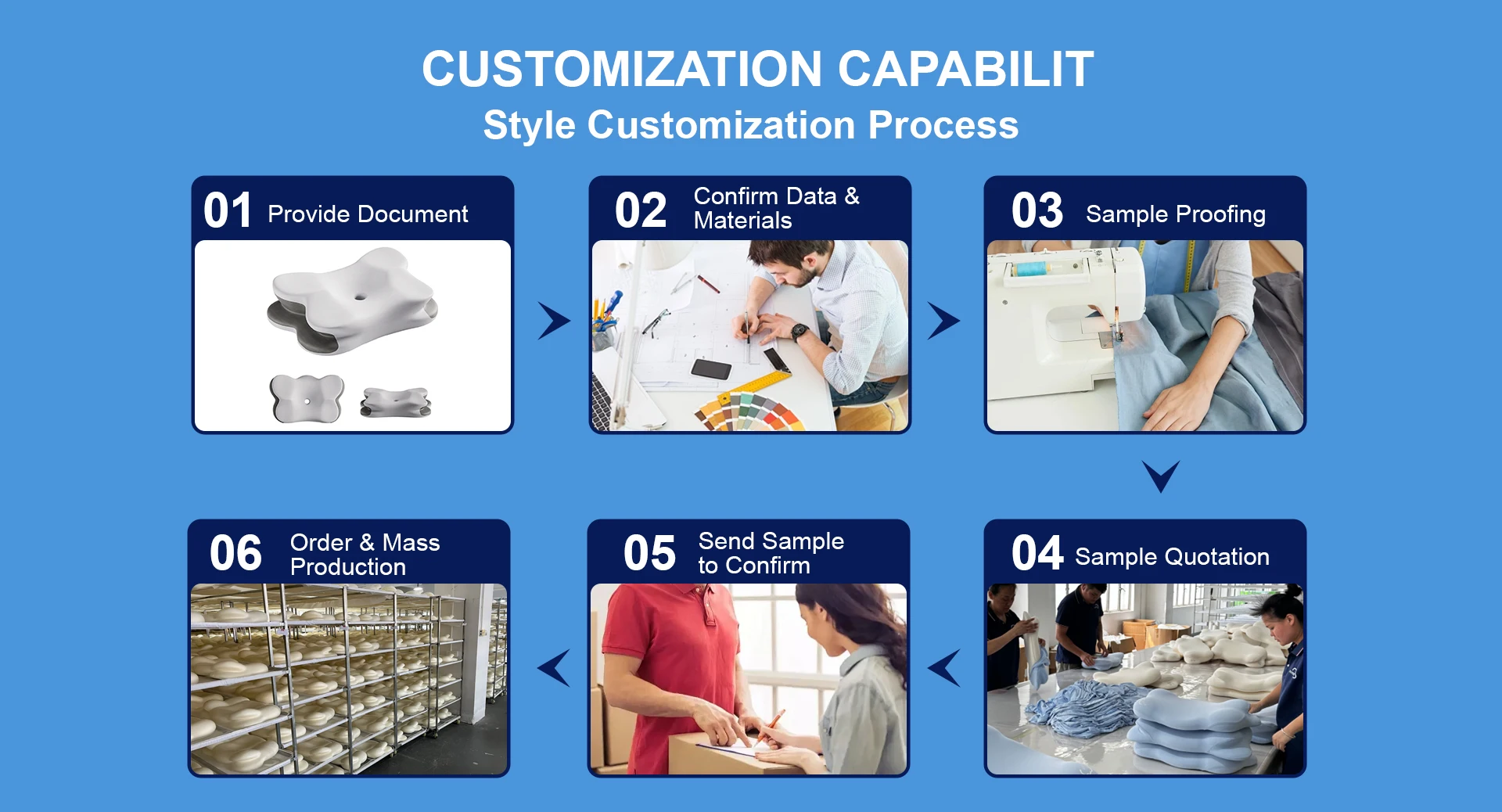 CUSTOMIZATION CAPABILIT
Style Customization Process

01 Provide Document

02 Confirm Data & Materials

03 Sample Proofing

04 Sample Quotation

05 Send Sample to Confirm

06 Order & Mass Production